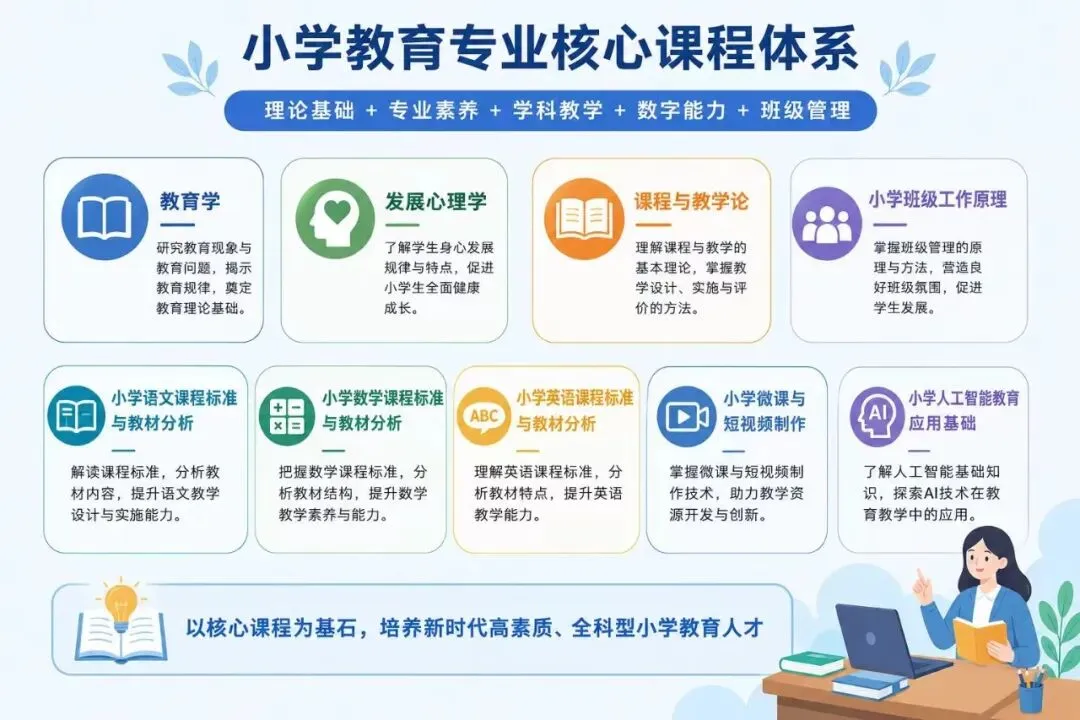 小学教育专业核心课程体系

理论基础 + 专业素养 + 学科教学 + 数字能力 + 班级管理

教育学
研究教育现象与教育问题，揭示教育规律，奠定教育理论基础。

发展心理学
了解学生身心发展规律与特点，促进小学生全面健康成长。

课程与教学论
理解课程与教学的基本理论，掌握教学设计、实施与评价的方法。

小学班级工作原理
掌握班级管理的原理与方法，营造良好班级氛围，促进学生发展。

小学语文课程标准与教材分析
解读课程标准，分析教材内容，提升语文教学设计与实施能力。

小学数学课程标准与教材分析
把握数学课程标准，分析教材结构，提升数学教学素养与能力。

ABC
小学英语课程标准与教材分析
理解英语课程标准，分析教材特点，提升英语教学能力。

小学微课与短视频制作
掌握微课与短视频制作技术，助力教学资源开发与创新。

AI
小学人工智能教育应用基础
了解人工智能基础知识，探索AI技术在教育教学中的应用。

以核心课程为基石，培养新时代高素质、全科型小学教育人才